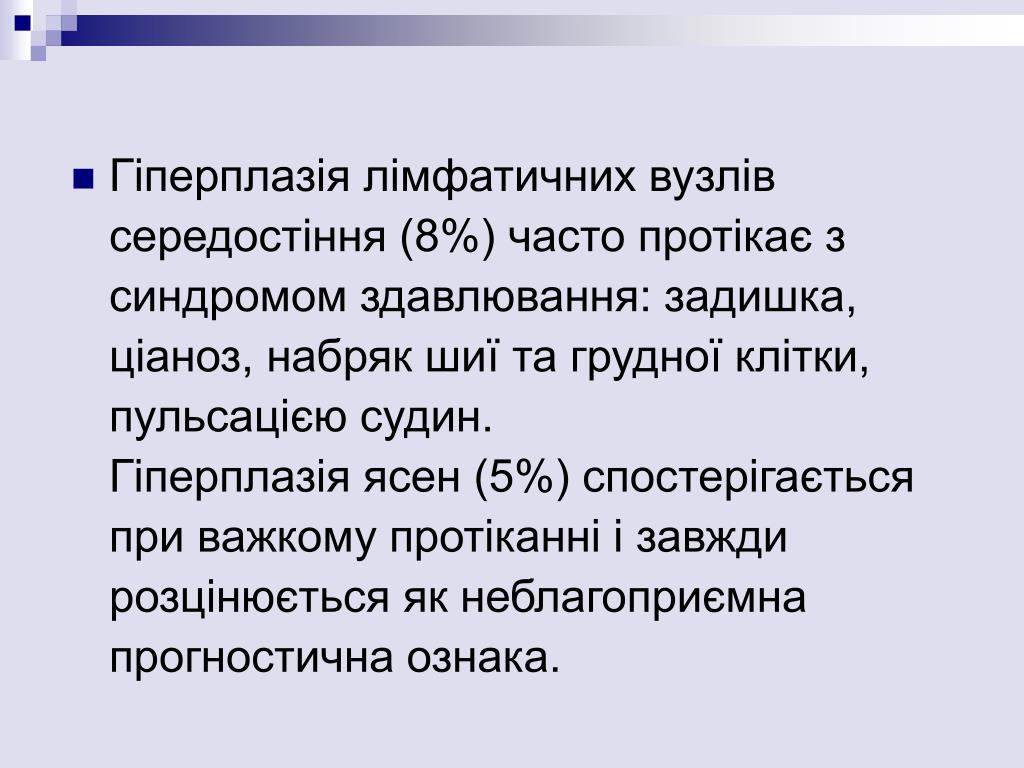 Гіперплазія лімфатичних вузлів середостіння (8%) часто протікає з синдромом здавлювання: задишка, ціаноз, набряк шиї та грудної клітки, пульсацією судин.
Гіперплазія ясен (5%) спостерігається при важкому протіканні і завжди розцінюється як неблагоприємна прогностична ознака.